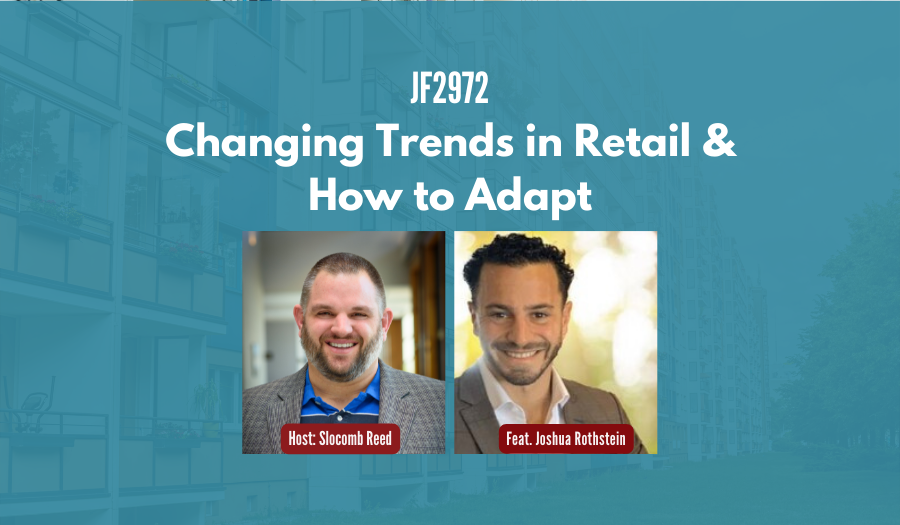 JF2972
Changing Trends in Retail & How to Adapt

Host: Slocomb Reed

Feat. Joshua Rothstein